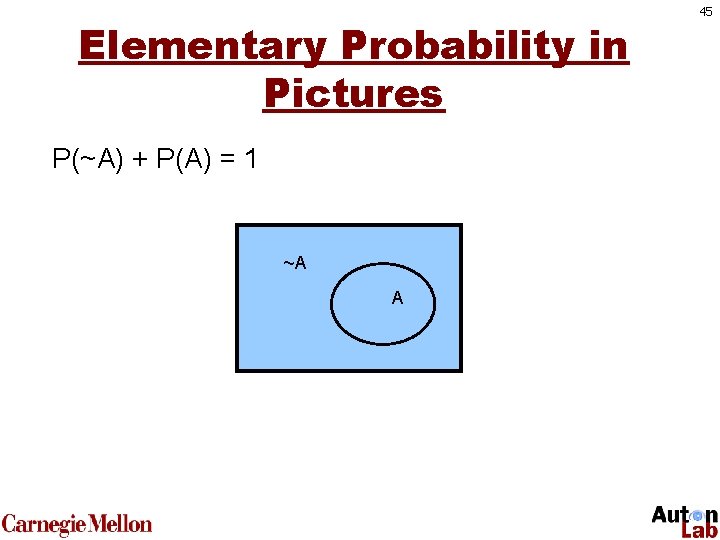 45

Elementary Probability in Pictures

$P(\sim A) + P(A) = 1$

~A

A

Carnegie Mellon

Auton Lab